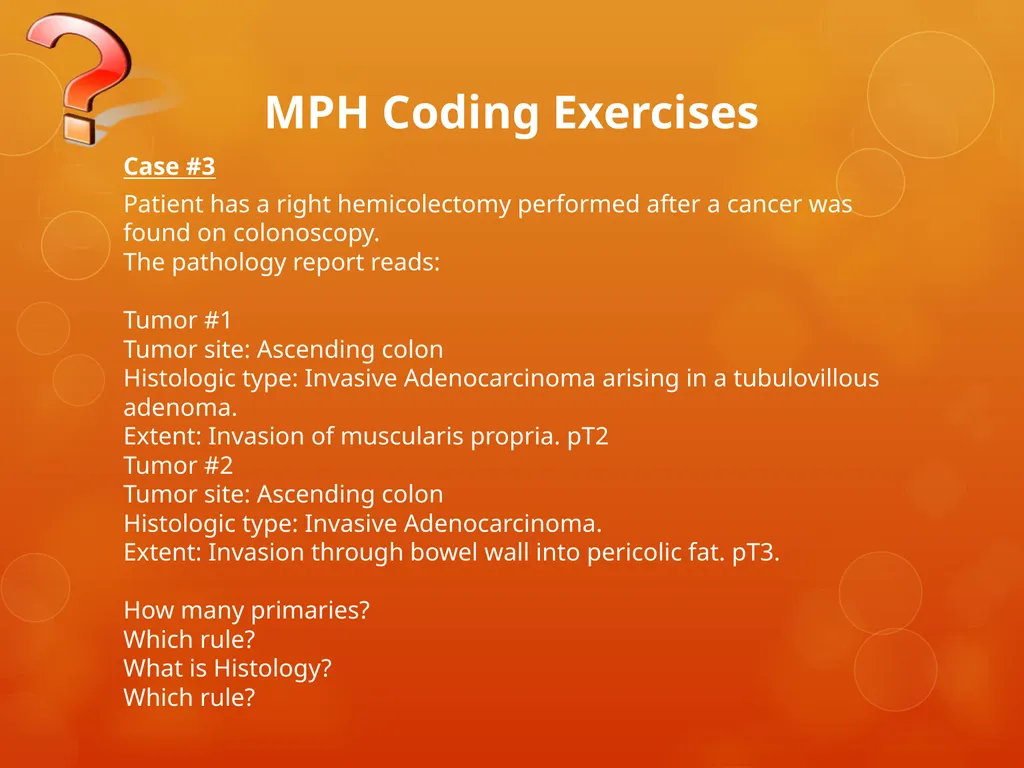 MPH Coding Exercises

Case #3

Patient has a right hemicolectomy performed after a cancer was found on colonoscopy.
The pathology report reads:

Tumor #1
Tumor site: Ascending colon
Histologic type: Invasive Adenocarcinoma arising in a tubulovillous adenoma.
Extent: Invasion of muscularis propria. pT2
Tumor #2
Tumor site: Ascending colon
Histologic type: Invasive Adenocarcinoma.
Extent: Invasion through bowel wall into pericolic fat. pT3.

How many primaries?
Which rule?
What is Histology?
Which rule?